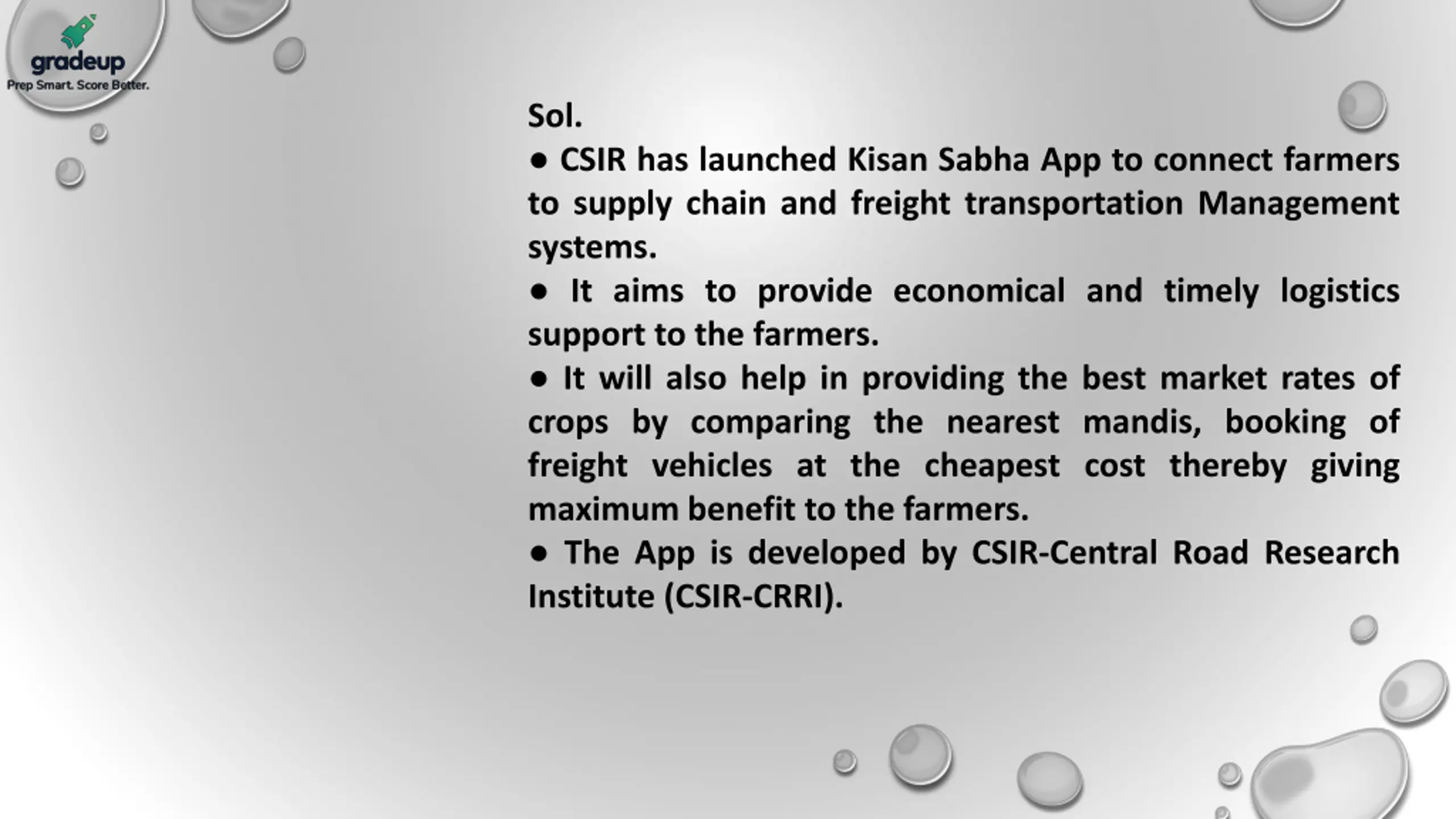 gradeup
Prep Smart. Score Better.

Sol.

● CSIR has launched Kisan Sabha App to connect farmers to supply chain and freight transportation Management systems.

● It aims to provide economical and timely logistics support to the farmers.

● It will also help in providing the best market rates of crops by comparing the nearest mandis, booking of freight vehicles at the cheapest cost thereby giving maximum benefit to the farmers.

● The App is developed by CSIR-Central Road Research Institute (CSIR-CRRI).